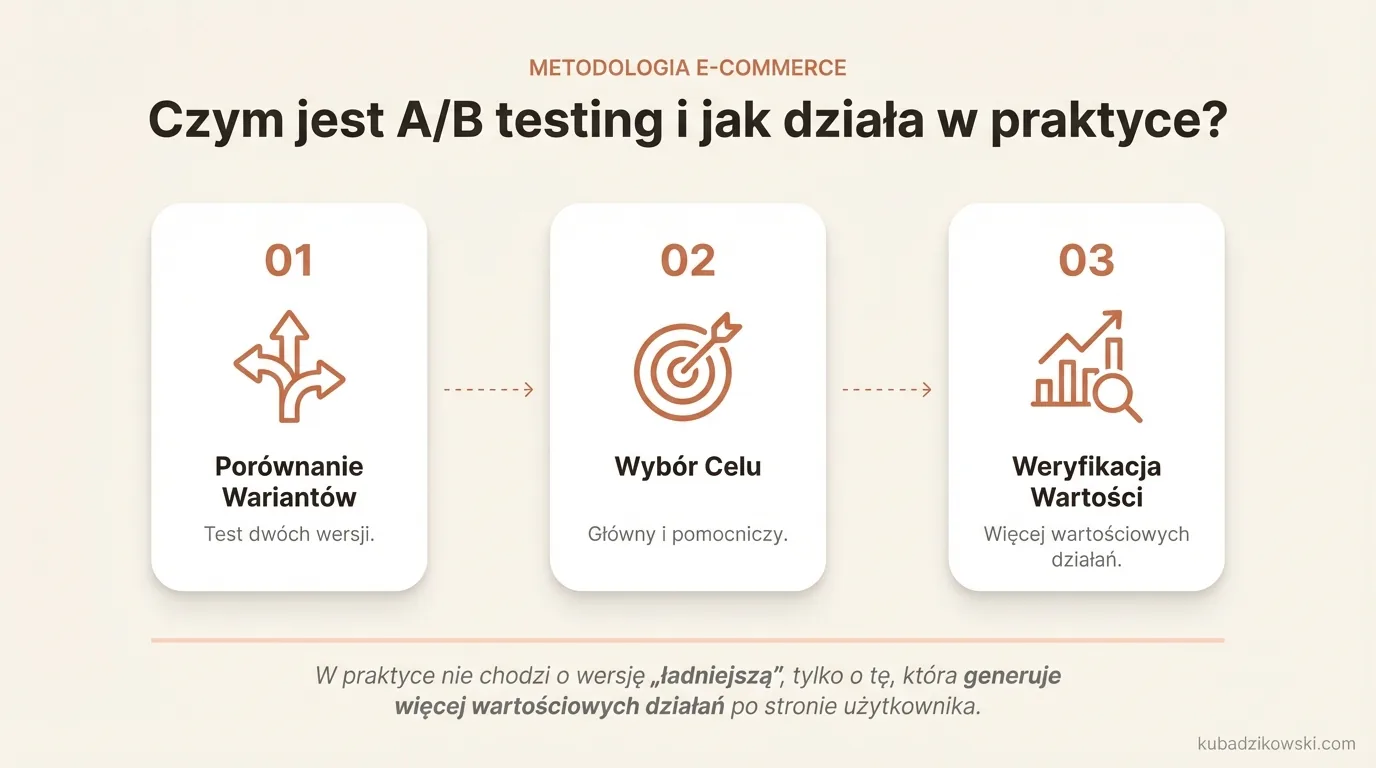 METODOLOGIA E-COMMERCE

Czym jest A/B testing i jak działa w praktyce?

01

Porównanie Wariantów

Test dwóch wersji.

02

Wybór Celu

Główny i pomocniczy.

03

Weryfikacja Wartości

Więcej wartościowych działań.

W praktyce nie chodzi o wersję „ładniejszą”, tylko o tę, która generuje więcej wartościowych działań po stronie użytkownika.

kubadzikowski.com